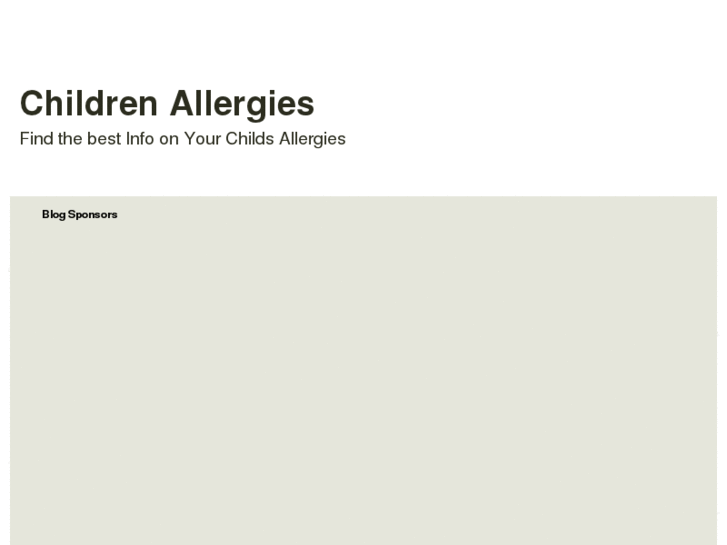 Children Allergies

Find the best Info on Your Childs Allergies

Blog Sponsors